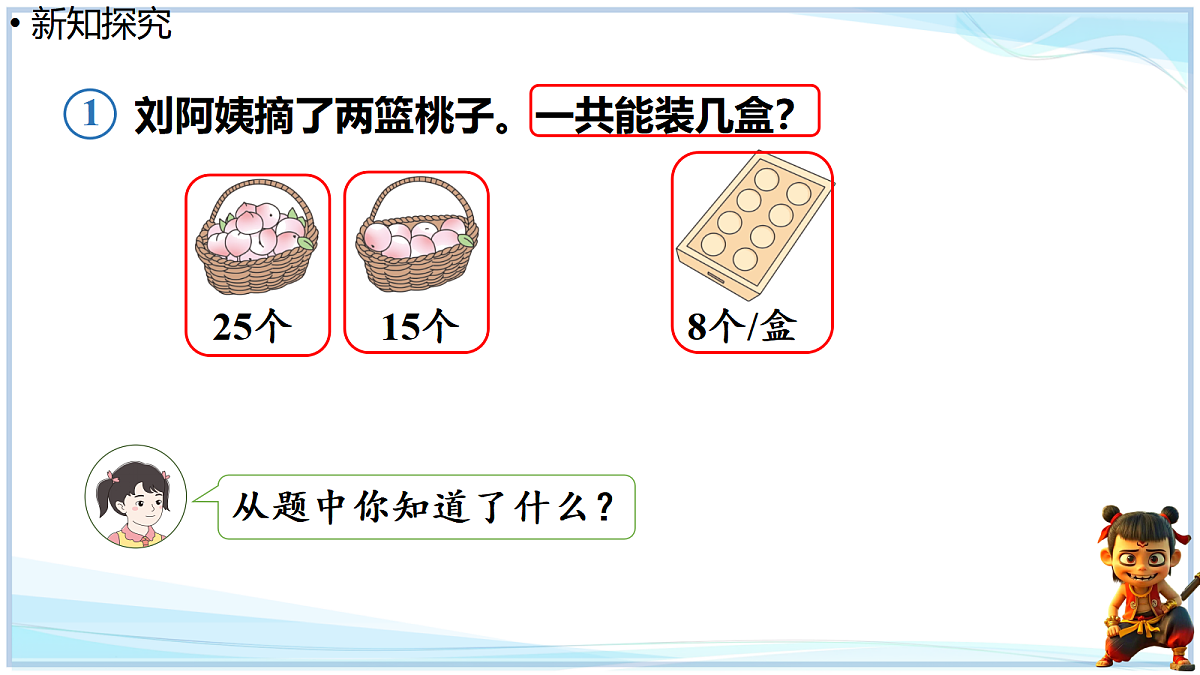 • 新知探究

① 刘阿姨摘了两篮桃子。一共能装几盒？

25个

15个

8个/盒

从题中你知道了什么？